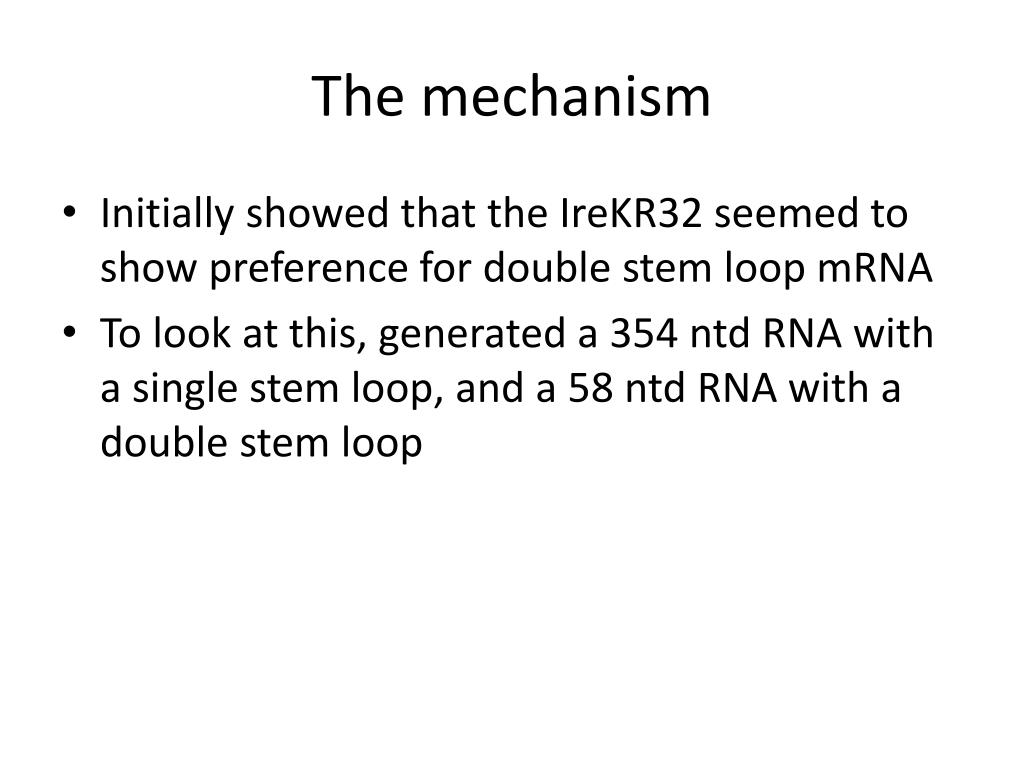 The mechanism

• Initially showed that the IreKR32 seemed to show preference for double stem loop mRNA
• To look at this, generated a 354 ntd RNA with a single stem loop, and a 58 ntd RNA with a double stem loop